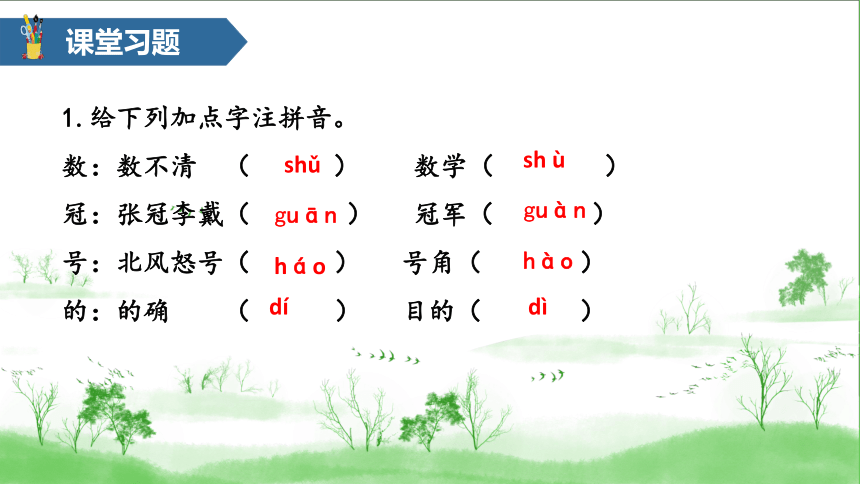 课堂习题

1. 给下列加点字注拼音。

数：数不清 （ shǔ ） 数学（ shù ）

冠：张冠李戴（ guān ） 冠军（ guàn ）

号：北风怒号（ háo ） 号角（ hào ）

的：的确 （ dí ） 目的（ dì ）